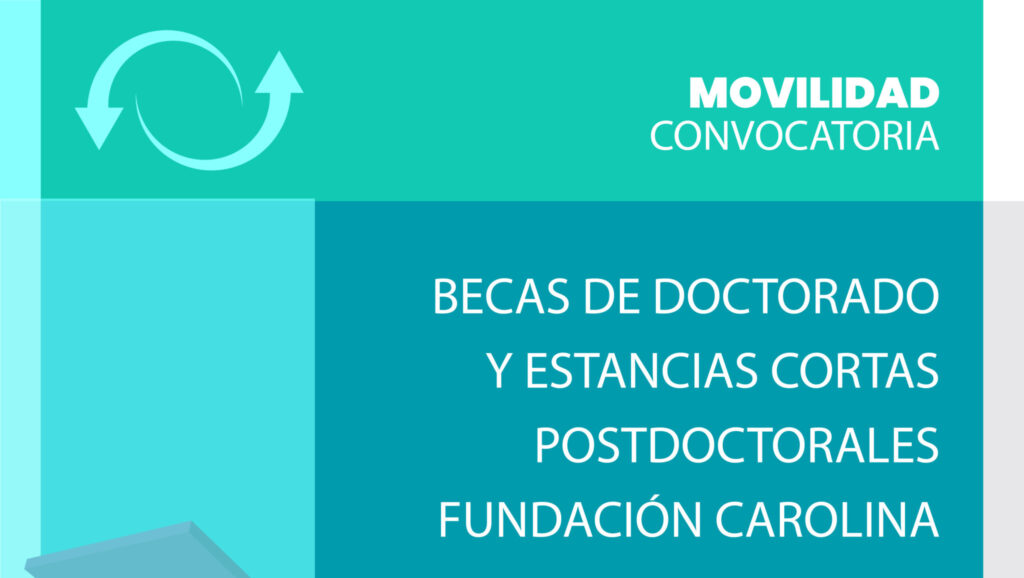 MOVILIDAD
CONVOCATORIA

BECAS DE DOCTORADO Y ESTANCIAS CORTAS POSTDOCTORALES FUNDACIÓN CAROLINA